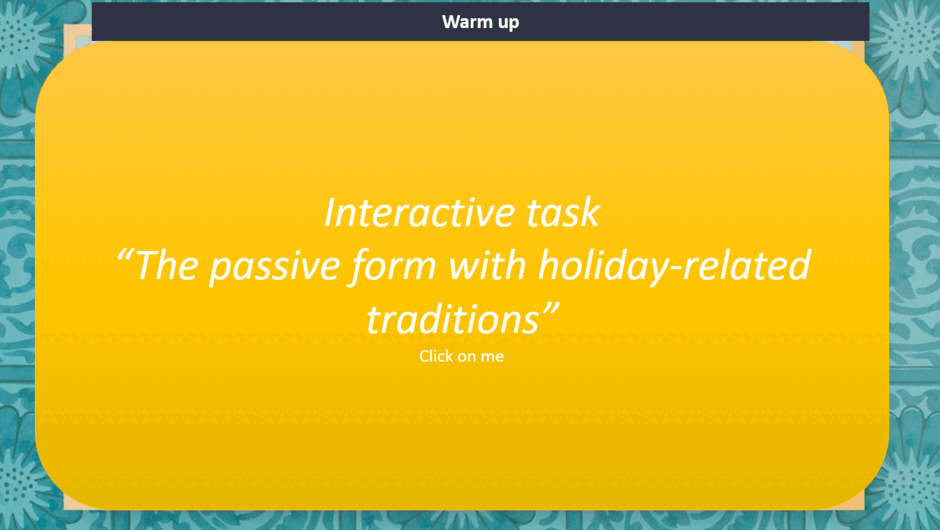 Warm up

Interactive task
“The passive form with holiday-related traditions”

Click on me